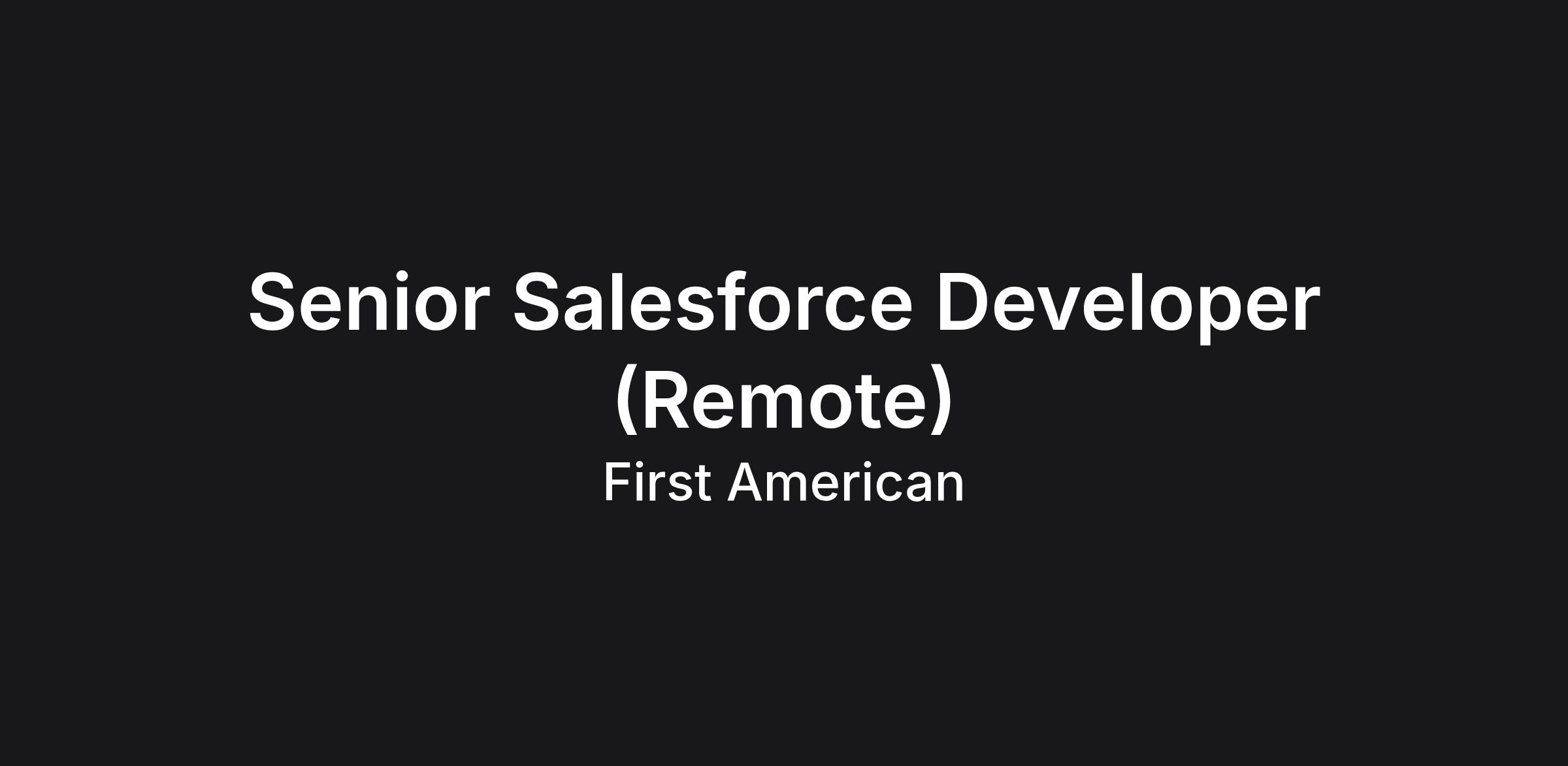 Senior Salesforce Developer (Remote)

First American